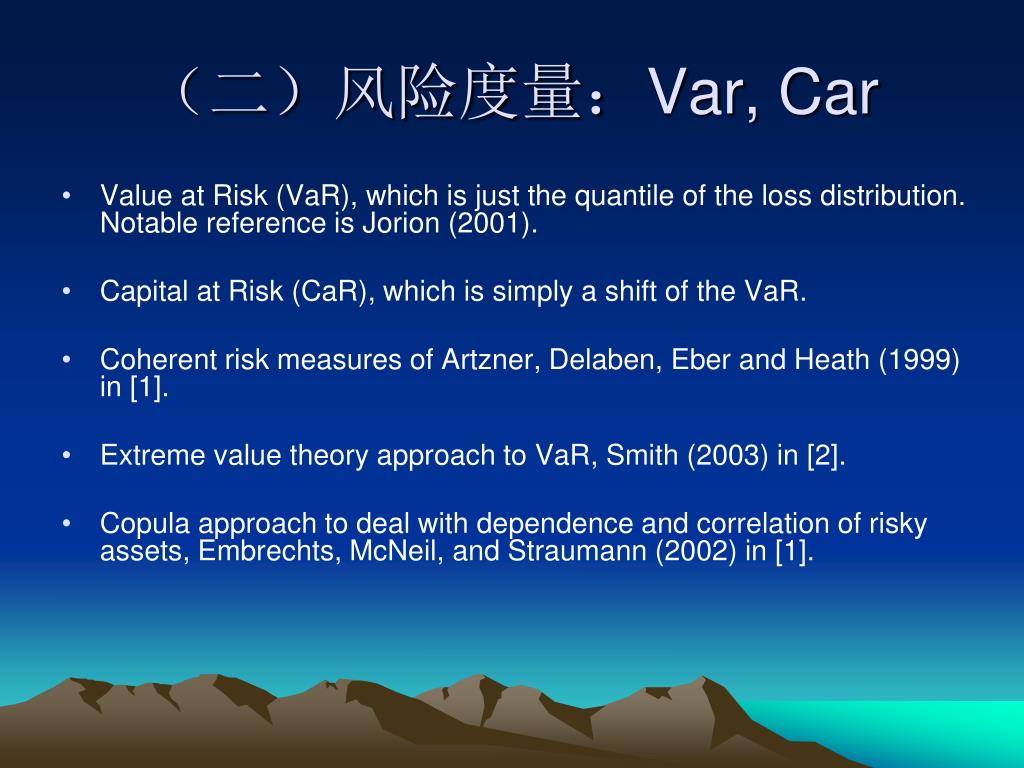 （二）风险度量：Var, Car

• Value at Risk (VaR), which is just the quantile of the loss distribution. Notable reference is Jorion (2001).

• Capital at Risk (CaR), which is simply a shift of the VaR.

• Coherent risk measures of Artzner, Delaben, Eber and Heath (1999) in [1].

• Extreme value theory approach to VaR, Smith (2003) in [2].

• Copula approach to deal with dependence and correlation of risky assets, Embrechts, McNeil, and Straumann (2002) in [1].